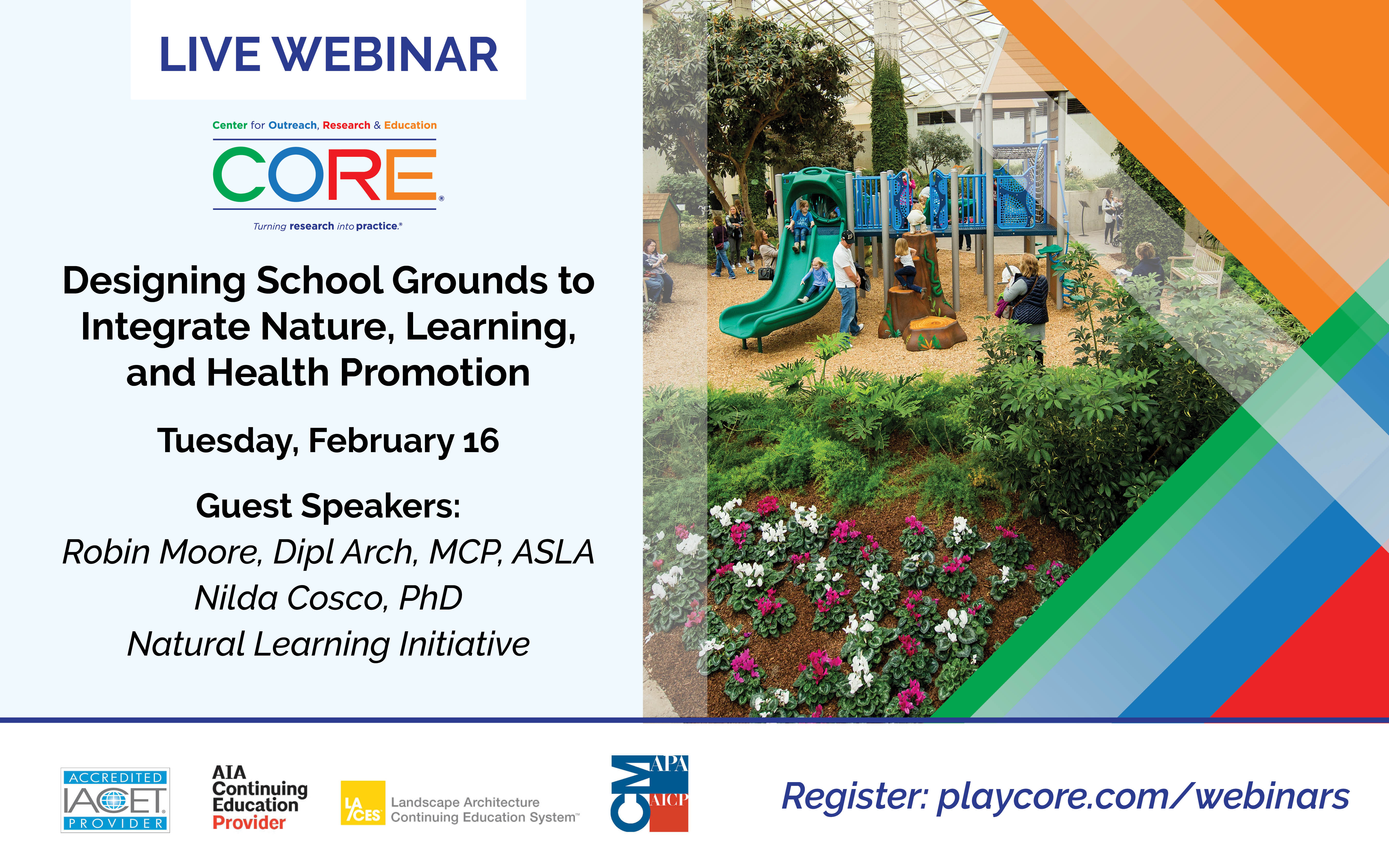 LIVE WEBINAR

Center for Outreach, Research & Education

CORE®

Turning research into practice.®

Designing School Grounds to Integrate Nature, Learning, and Health Promotion

Tuesday, February 16

Guest Speakers:

Robin Moore, Dipl Arch, MCP, ASLA

Nilda Cosco, PhD

Natural Learning Initiative

ACCREDITED IACET PROVIDER

AIA Continuing Education Provider

LA CES Landscape Architecture Continuing Education System™

CM APA AICP

Register: playcore.com/webinars